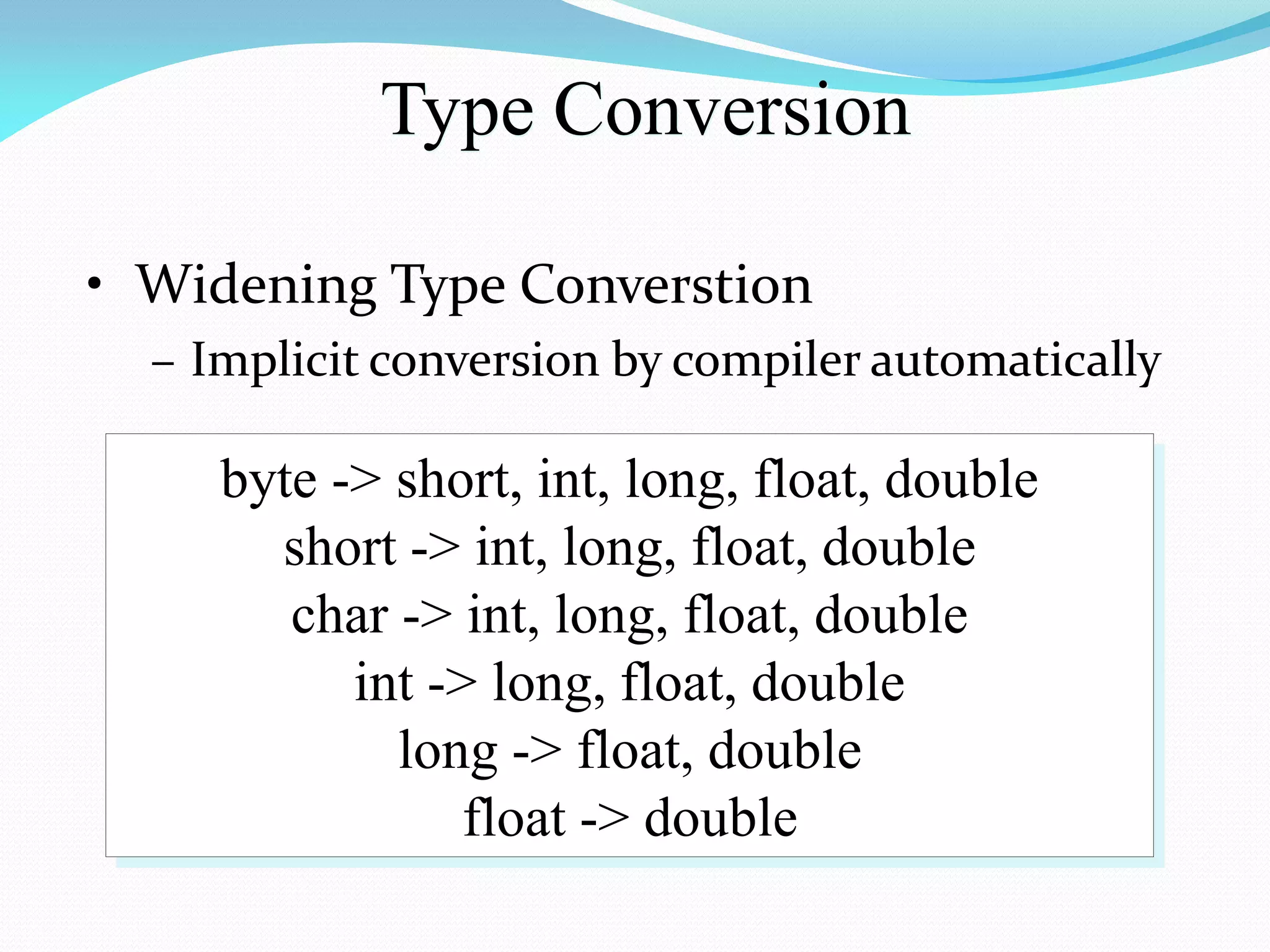 Type Conversion

• Widening Type Converstion
– Implicit conversion by compiler automatically

byte -> short, int, long, float, double
short -> int, long, float, double
char -> int, long, float, double
int -> long, float, double
long -> float, double
float -> double